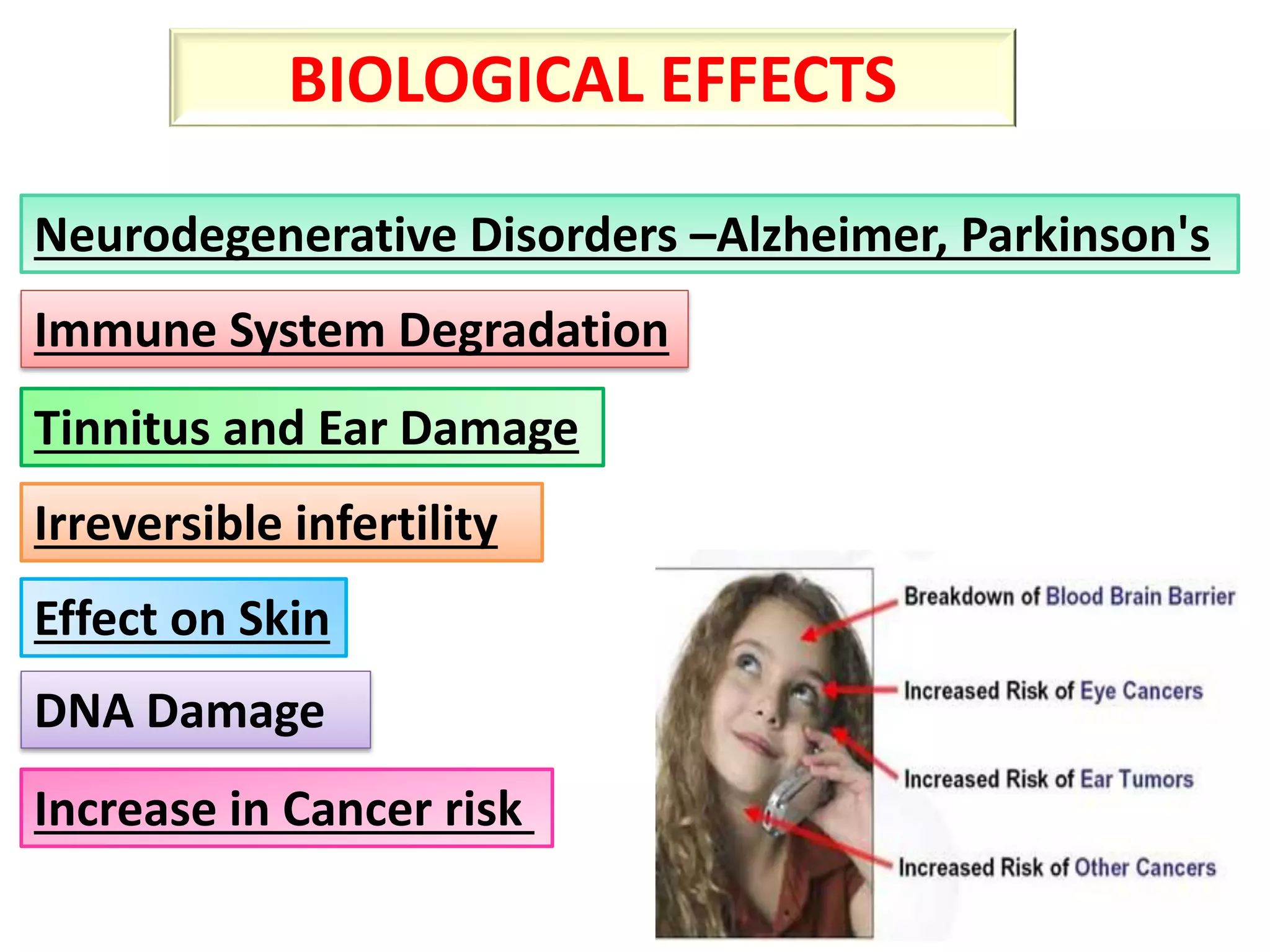 BIOLOGICAL EFFECTS

Neurodegenerative Disorders –Alzheimer, Parkinson's

Immune System Degradation

Tinnitus and Ear Damage

Irreversible infertility

Effect on Skin

DNA Damage

Increase in Cancer risk

Breakdown of Blood Brain Barrier

Increased Risk of Eye Cancers

Increased Risk of Ear Tumors

Increased Risk of Other Cancers